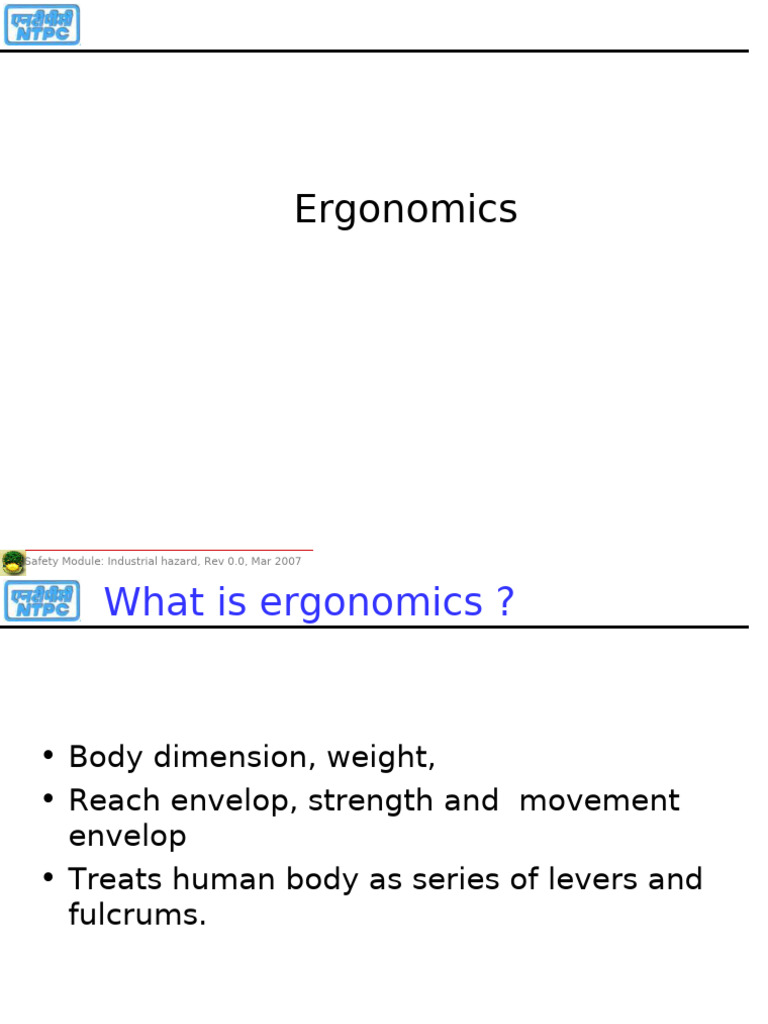 एनटीपीसी
NTPC

Ergonomics

Safety Module: Industrial hazard, Rev 0.0, Mar 2007

एनटीपीसी
NTPC

What is ergonomics ?

• Body dimension, weight,
• Reach envelop, strength and movement envelop
• Treats human body as series of levers and fulcrums.